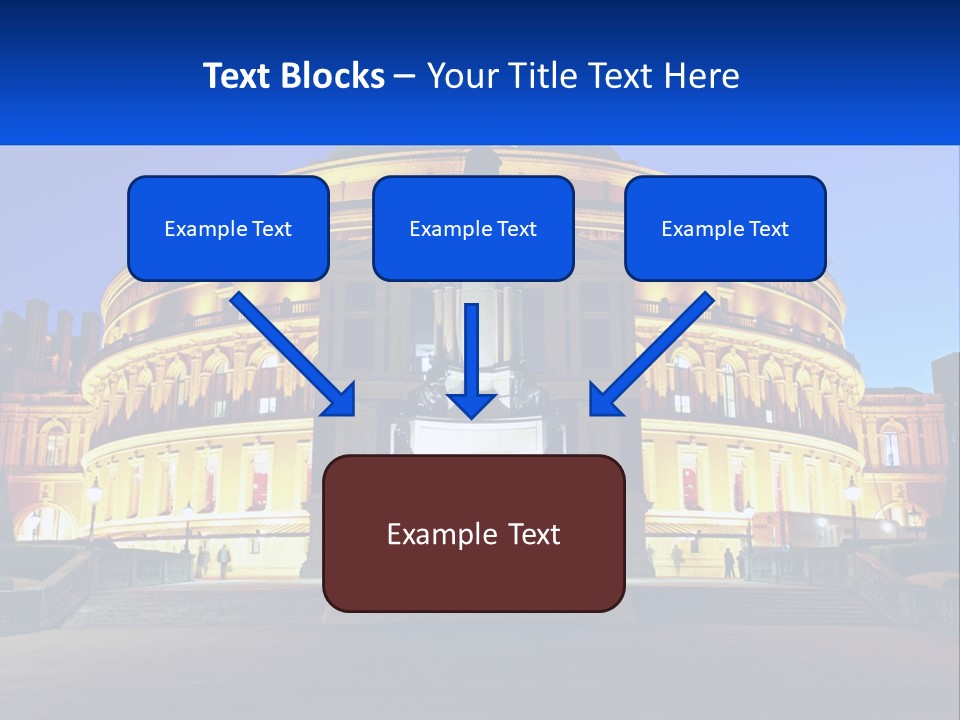 Text Blocks – Your Title Text Here

Example Text

Example Text

Example Text

Example Text